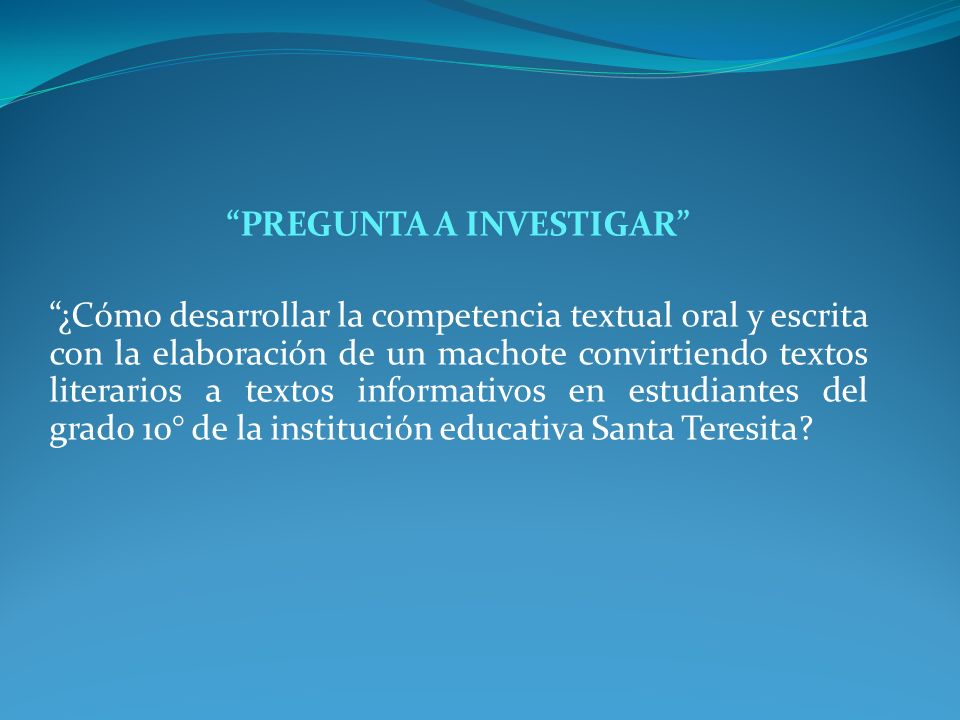 “PREGUNTA A INVESTIGAR”

“¿Cómo desarrollar la competencia textual oral y escrita con la elaboración de un machote convirtiendo textos literarios a textos informativos en estudiantes del grado 10° de la institución educativa Santa Teresita?